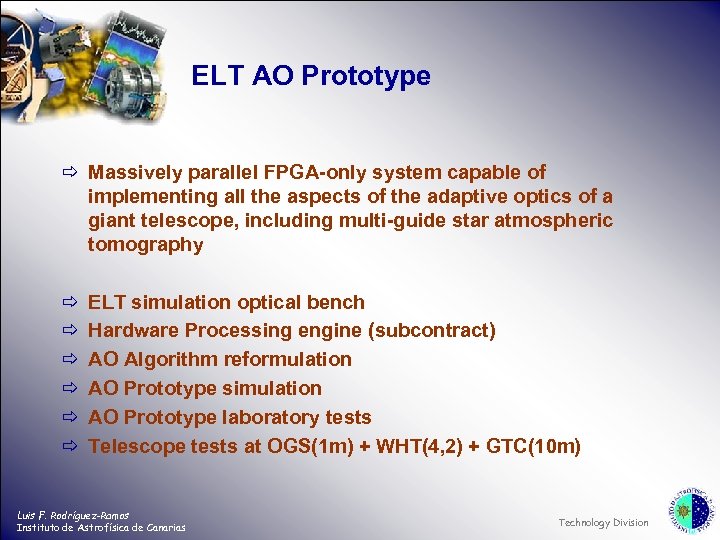 ELT AO Prototype

⇨ Massively parallel FPGA-only system capable of implementing all the aspects of the adaptive optics of a giant telescope, including multi-guide star atmospheric tomography

⇨ ELT simulation optical bench
⇨ Hardware Processing engine (subcontract)
⇨ AO Algorithm reformulation
⇨ AO Prototype simulation
⇨ AO Prototype laboratory tests
⇨ Telescope tests at OGS(1m) + WHT(4,2) + GTC(10m)

Luis F. Rodríguez-Ramos
Instituto de Astrofísica de Canarias

Technology Division